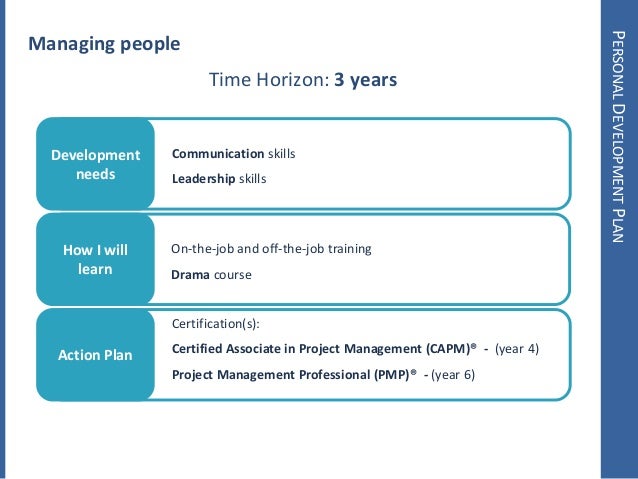 Managing people

Time Horizon: 3 years

Development needs

Communication skills

Leadership skills

How I will learn

On-the-job and off-the-job training

Drama course

Action Plan

Certification(s):

Certified Associate in Project Management (CAPM)® - (year 4)

Project Management Professional (PMP)® - (year 6)

PERSONAL DEVELOPMENT PLAN